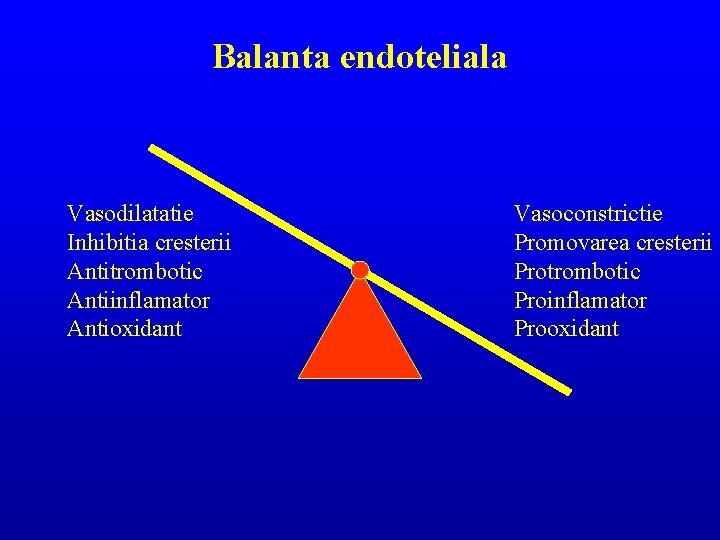 Balanta endoteliala

Vasodilatatie
Inhibitia cresterii
Antitrombotic
Antiinflamator
Antioxidant

Vasoconstrictie
Promovarea cresterii
Protrombotic
Proinflamator
Prooxidant